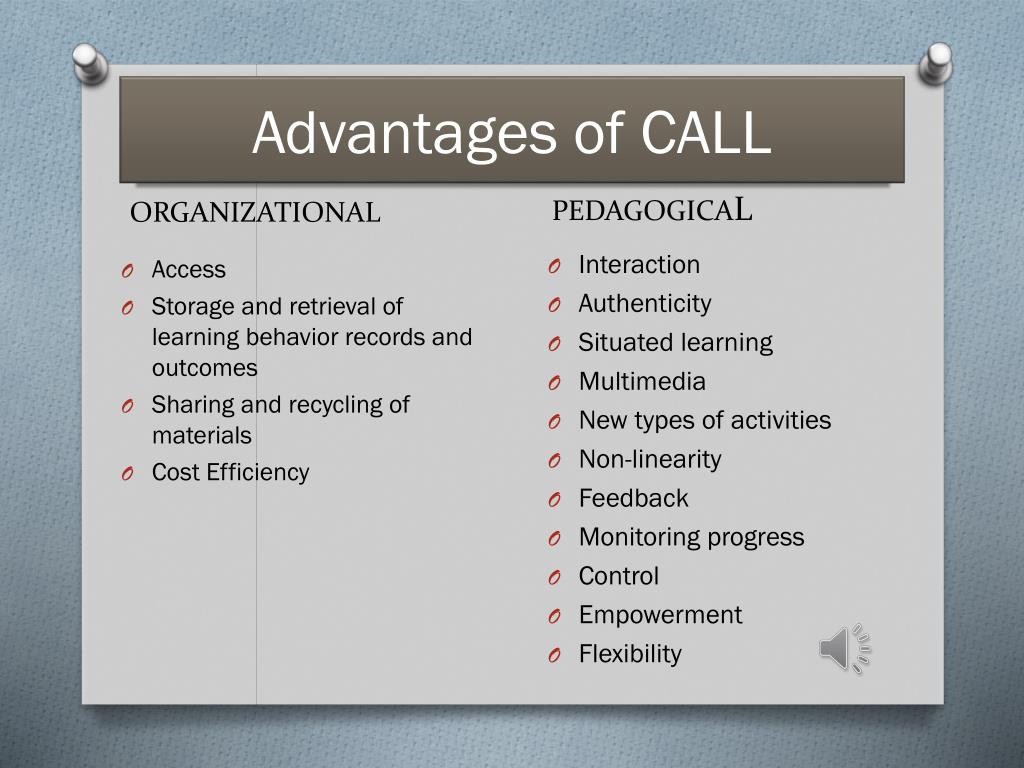 Advantages of CALL

ORGANIZATIONAL

O Access
O Storage and retrieval of learning behavior records and outcomes
O Sharing and recycling of materials
O Cost Efficiency

PEDAGOGICAL

O Interaction
O Authenticity
O Situated learning
O Multimedia
O New types of activities
O Non-linearity
O Feedback
O Monitoring progress
O Control
O Empowerment
O Flexibility